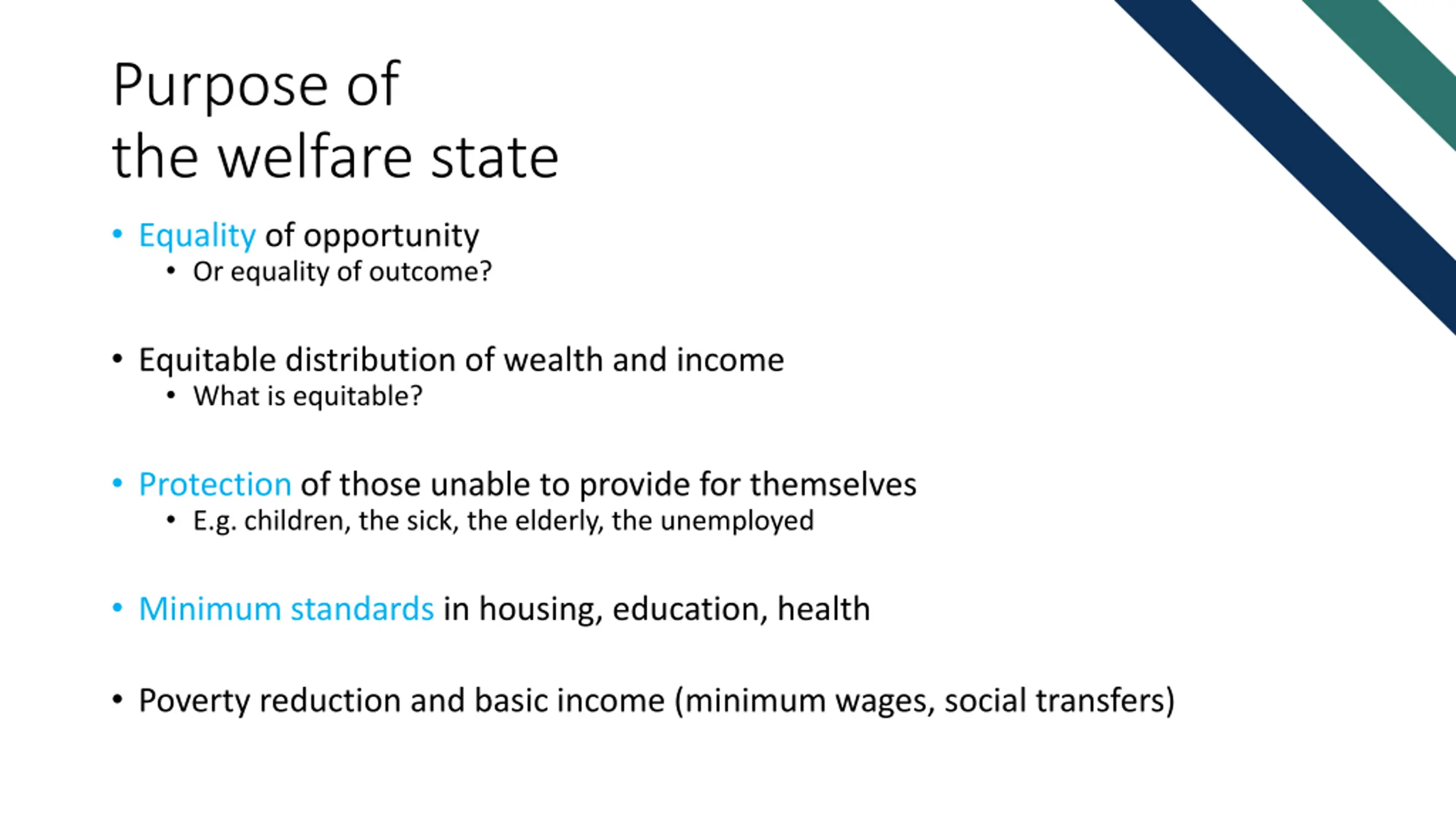 Purpose of
the welfare state

• Equality of opportunity
  • Or equality of outcome?

• Equitable distribution of wealth and income
  • What is equitable?

• Protection of those unable to provide for themselves
  • E.g. children, the sick, the elderly, the unemployed

• Minimum standards in housing, education, health

• Poverty reduction and basic income (minimum wages, social transfers)